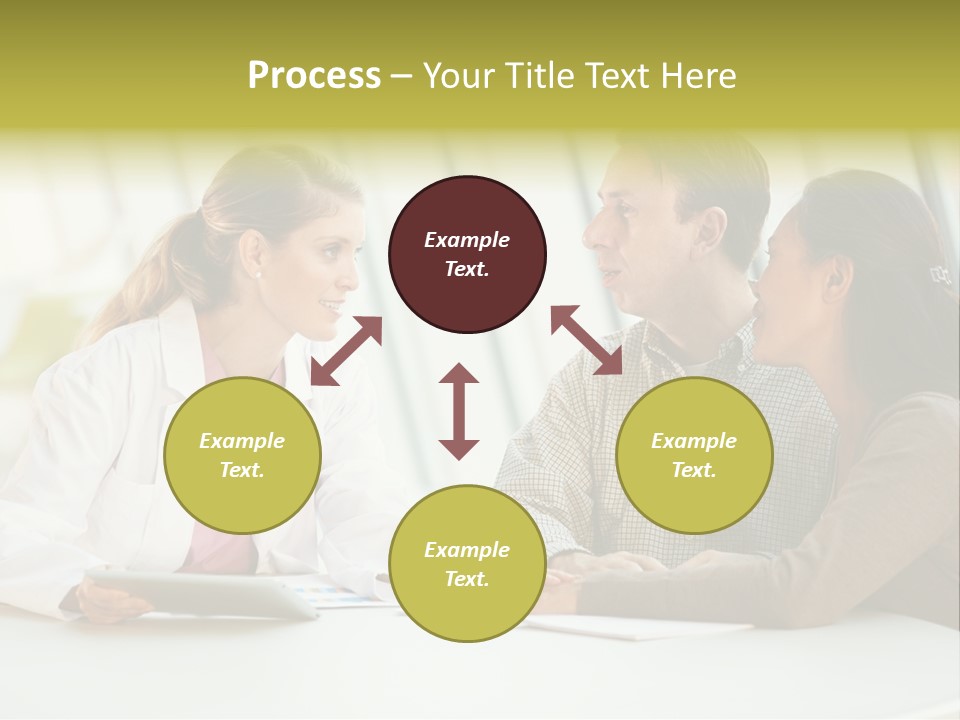 Process – Your Title Text Here

Example Text.

Example Text.

Example Text.

Example Text.